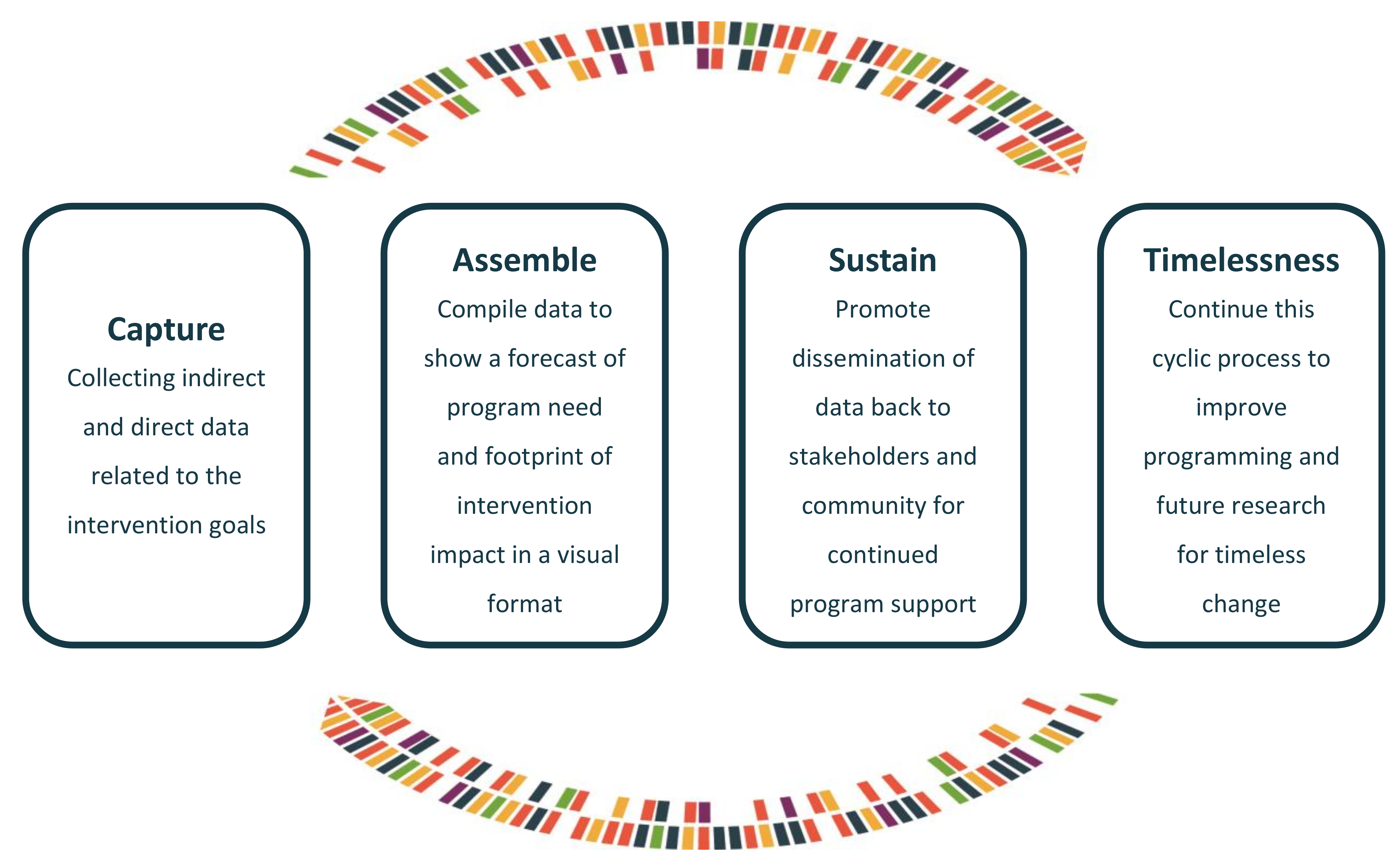 Capture
Collecting indirect and direct data related to the intervention goals

Assemble
Compile data to show a forecast of program need and footprint of intervention impact in a visual format

Sustain
Promote dissemination of data back to stakeholders and community for continued program support

Timelessness
Continue this cyclic process to improve programming and future research for timeless change